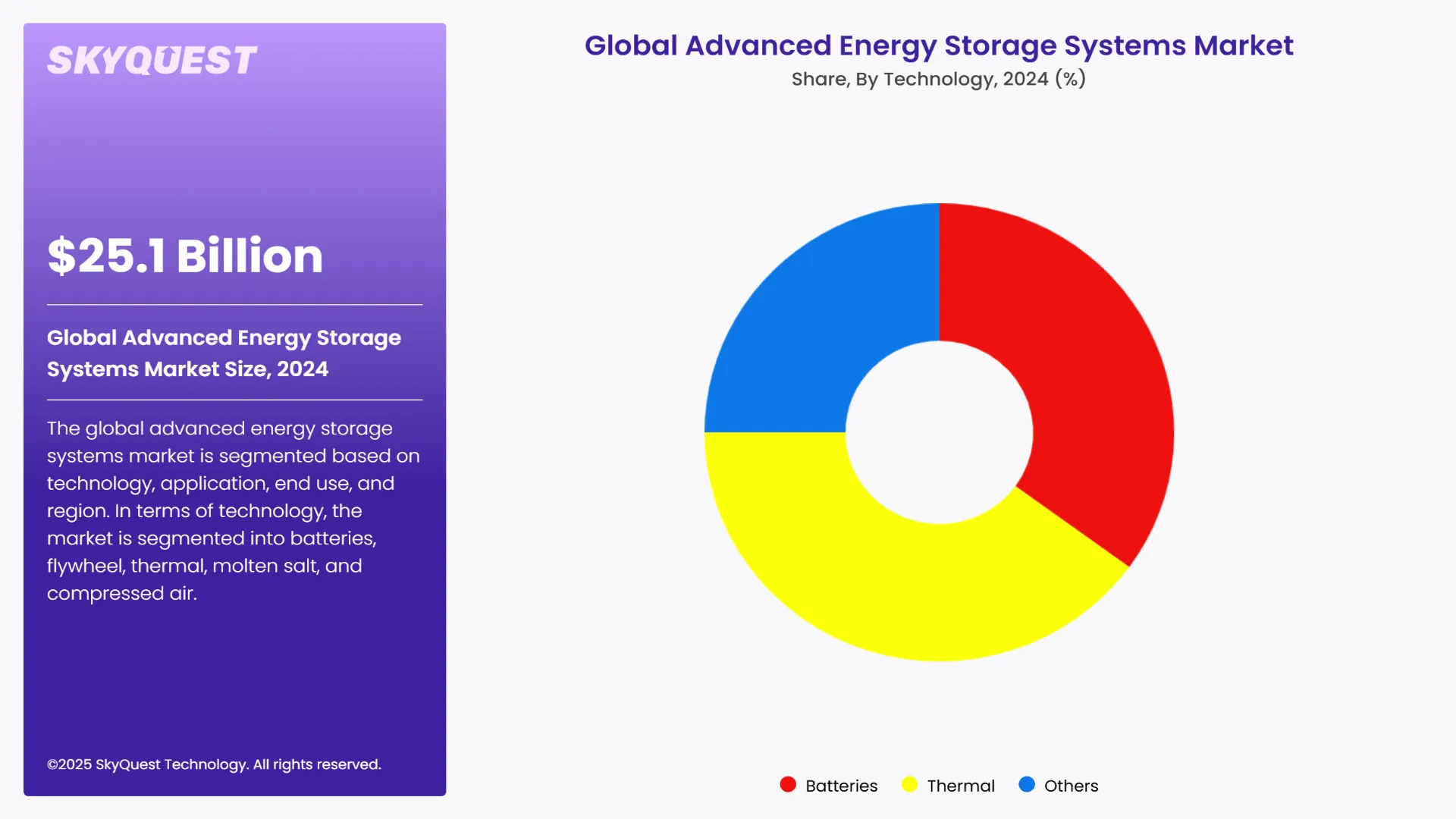 SKYQUEST

$25.1 Billion

Global Advanced Energy Storage Systems Market Size, 2024

The global advanced energy storage systems market is segmented based on technology, application, end use, and region. In terms of technology, the market is segmented into batteries, flywheel, thermal, molten salt, and compressed air.

©2025 SkyQuest Technology. All rights reserved.

Global Advanced Energy Storage Systems Market
Share, By Technology, 2024 (%)

Batteries
Thermal
Others